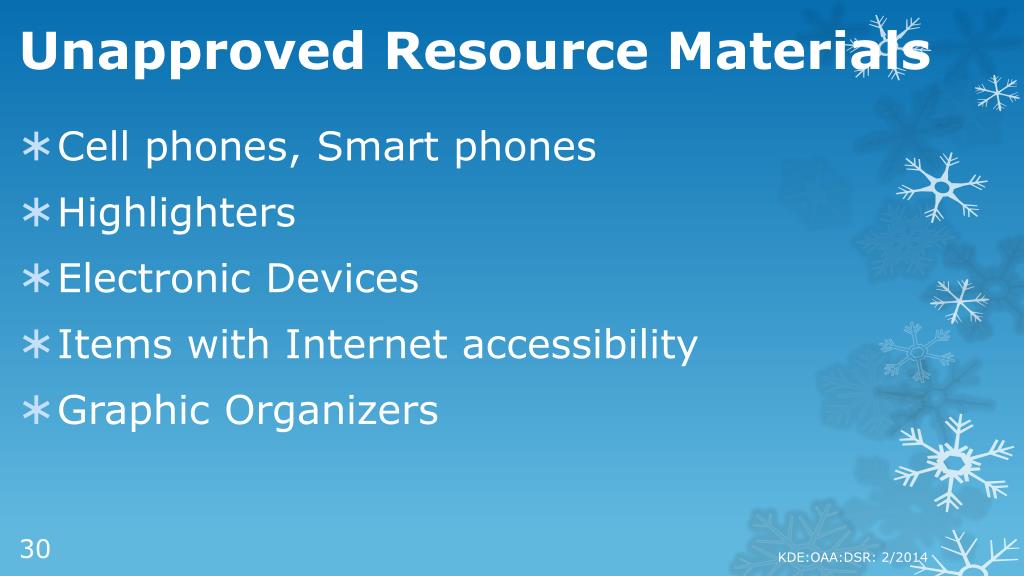 Unapproved Resource Materials

∗ Cell phones, Smart phones
∗ Highlighters
∗ Electronic Devices
∗ Items with Internet accessibility
∗ Graphic Organizers

30

KDE:OAA:DSR: 2/2014